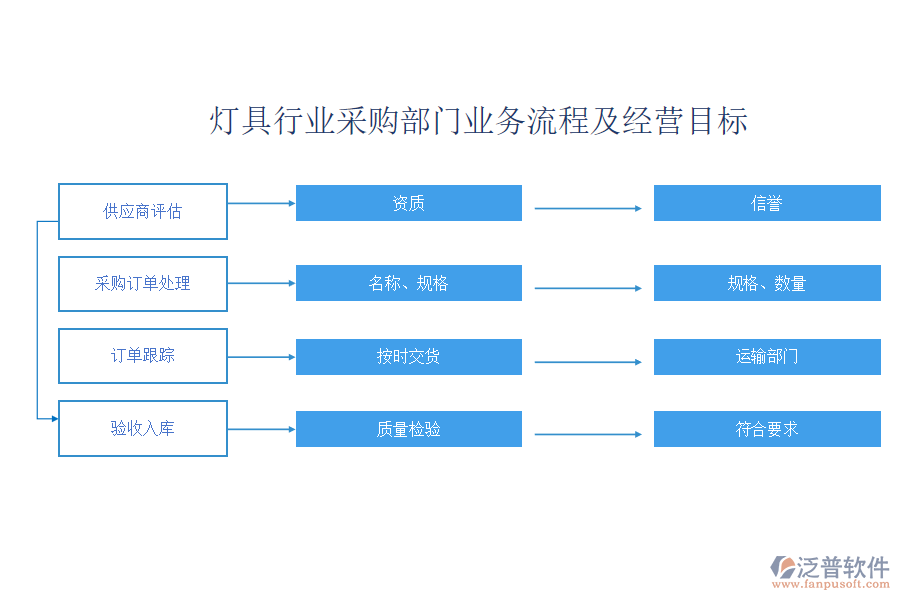 灯具行业采购部门业务流程及经营目标

供应商评估

资质

信誉

采购订单处理

名称、规格

规格、数量

订单跟踪

按时交货

运输部门

验收入库

质量检验

符合要求

泛普软件
www.fanpusoft.com